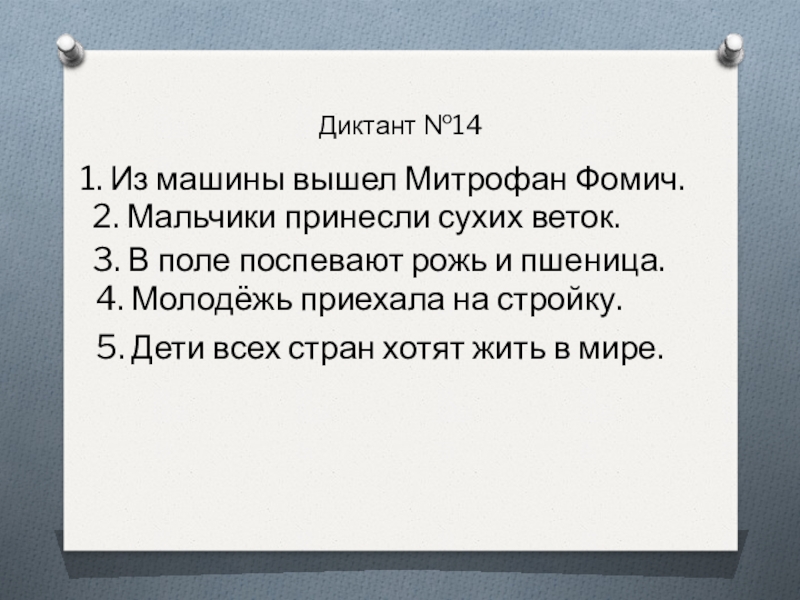 Диктант №14

1. Из машины вышел Митрофан Фомич.
2. Мальчики принесли сухих веток.
3. В поле поспевают рожь и пшеница.
4. Молодёжь приехала на стройку.
5. Дети всех стран хотят жить в мире.